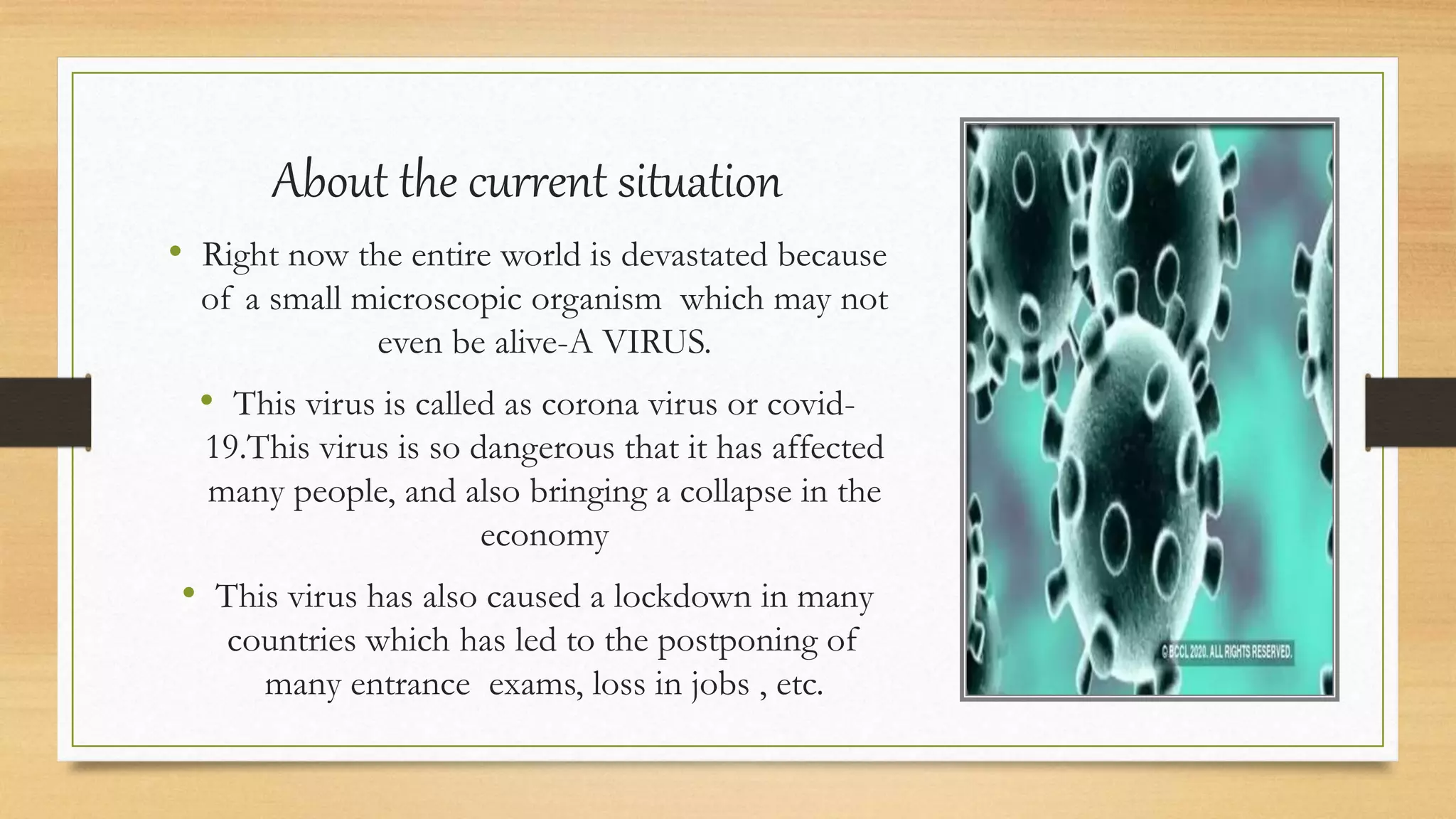 About the current situation

• Right now the entire world is devastated because of a small microscopic organism which may not even be alive-A VIRUS.

• This virus is called as corona virus or covid-19.This virus is so dangerous that it has affected many people, and also bringing a collapse in the economy

• This virus has also caused a lockdown in many countries which has led to the postponing of many entrance exams, loss in jobs , etc.

© BCCL 2020. ALL RIGHTS RESERVED.